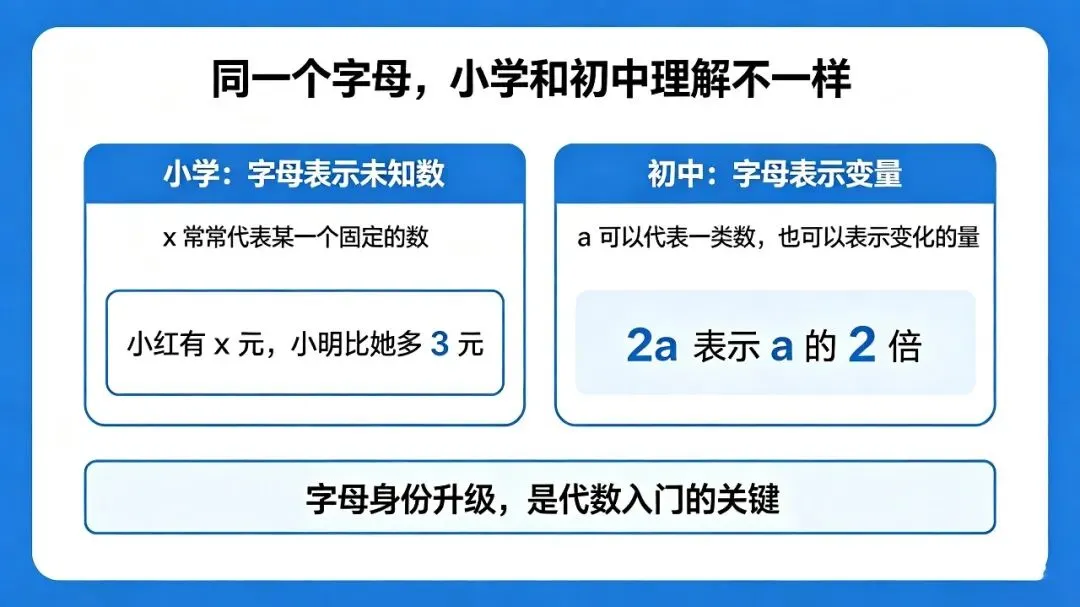 同一个字母，小学和初中理解不一样

小学：字母表示未知数

x 常常代表某一个固定的数

小红有 x 元，小明比她多 3 元

初中：字母表示变量

a 可以代表一类数，也可以表示变化的量

2a 表示 a 的 2 倍

字母身份升级，是代数入门的关键